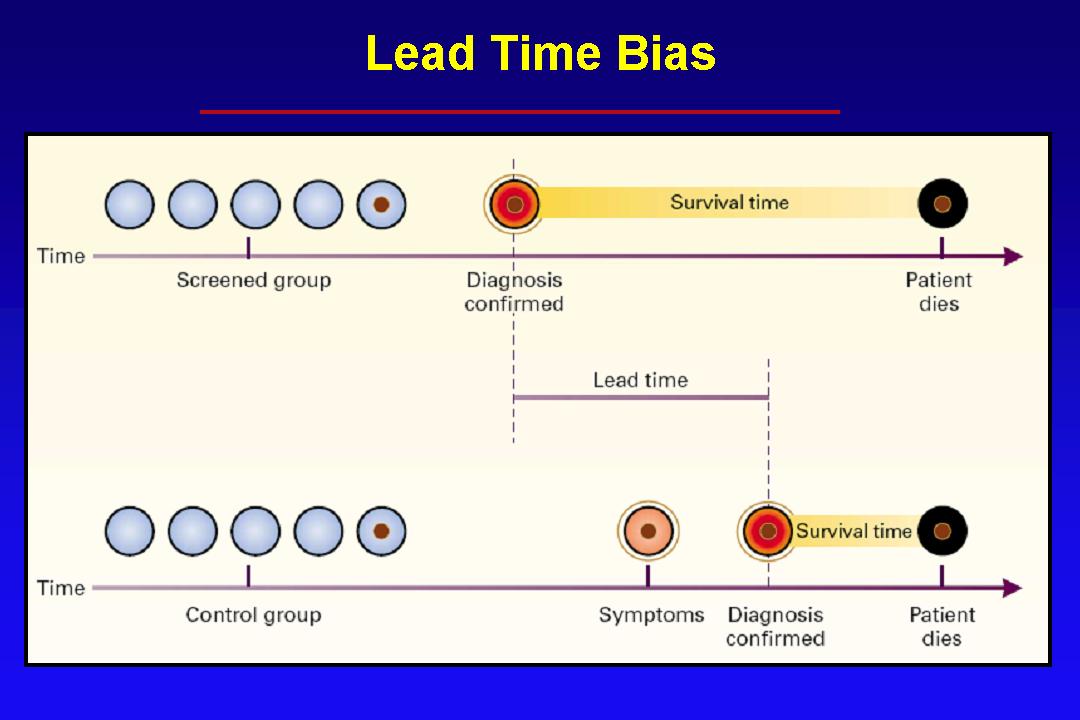 Lead Time Bias

Survival time

Time

Screened group

Diagnosis confirmed

Patient dies

Lead time

Survival time

Time

Control group

Symptoms

Diagnosis confirmed

Patient dies